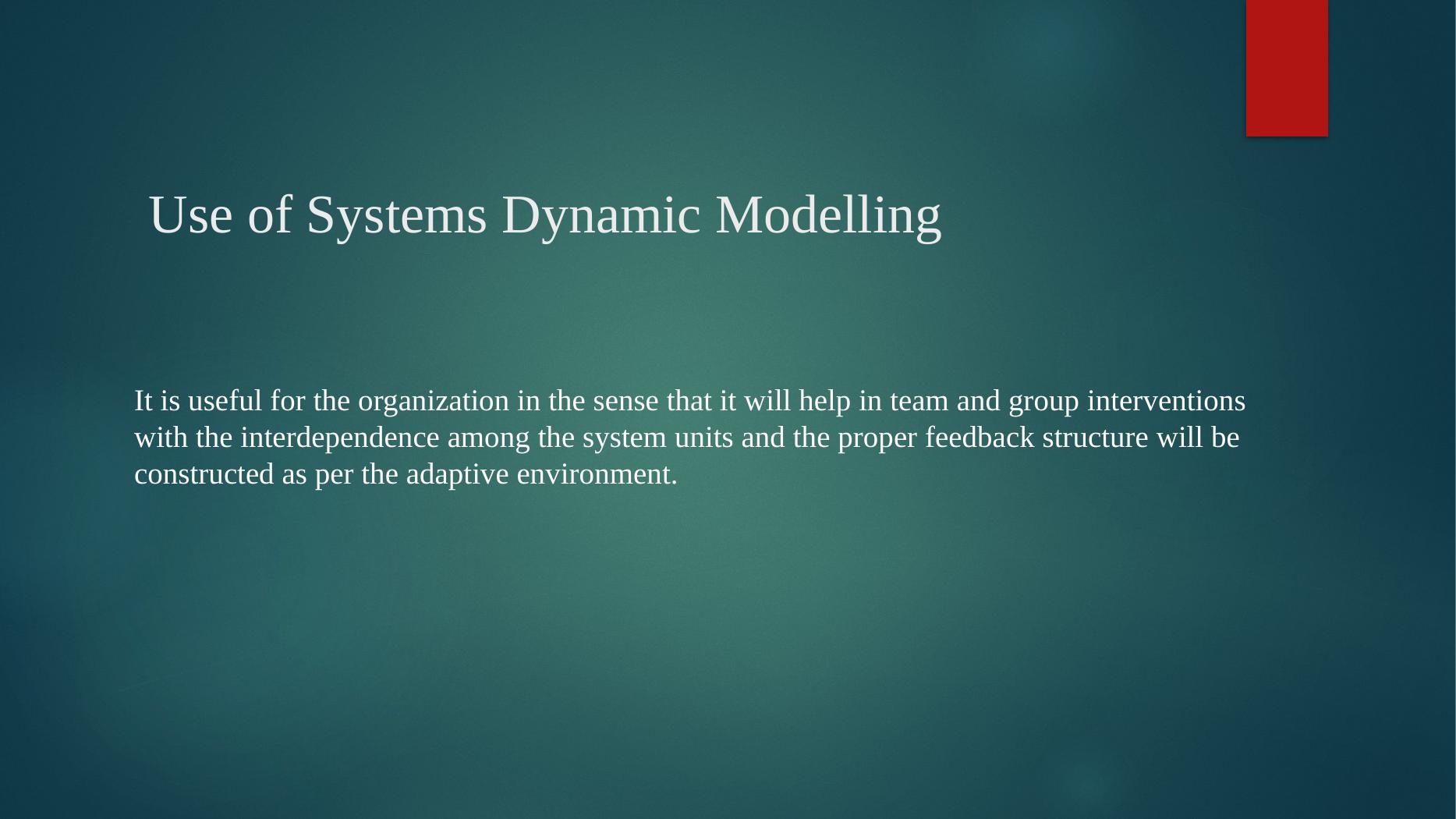 Use of Systems Dynamic Modelling

It is useful for the organization in the sense that it will help in team and group interventions with the interdependence among the system units and the proper feedback structure will be constructed as per the adaptive environment.